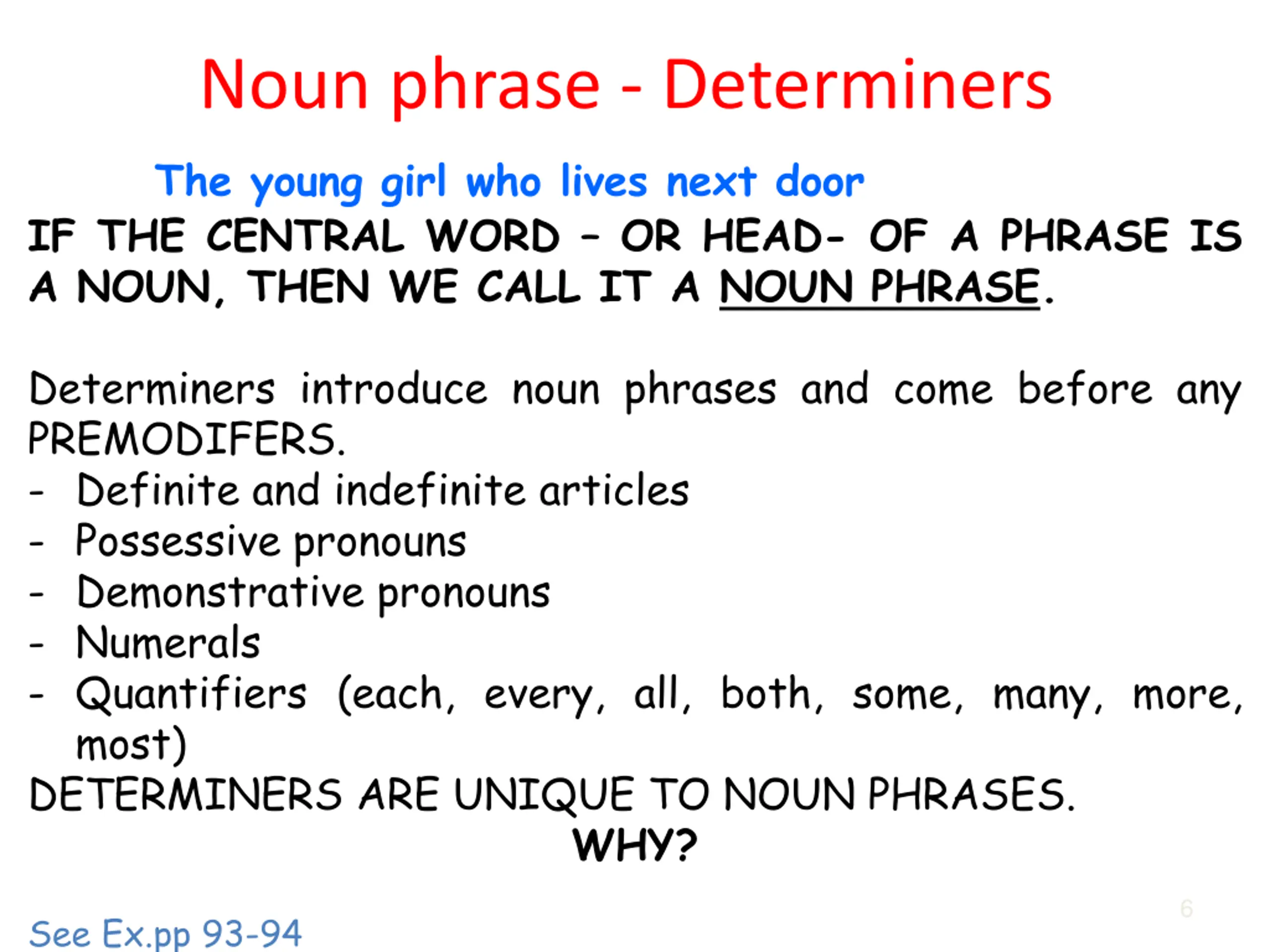 Noun phrase - Determiners

The young girl who lives next door

IF THE CENTRAL WORD – OR HEAD- OF A PHRASE IS A NOUN, THEN WE CALL IT A NOUN PHRASE.

Determiners introduce noun phrases and come before any PREMODIFERS.
- Definite and indefinite articles
- Possessive pronouns
- Demonstrative pronouns
- Numerals
- Quantifiers (each, every, all, both, some, many, more, most)
DETERMINERS ARE UNIQUE TO NOUN PHRASES.
WHY?

6

See Ex.pp 93-94